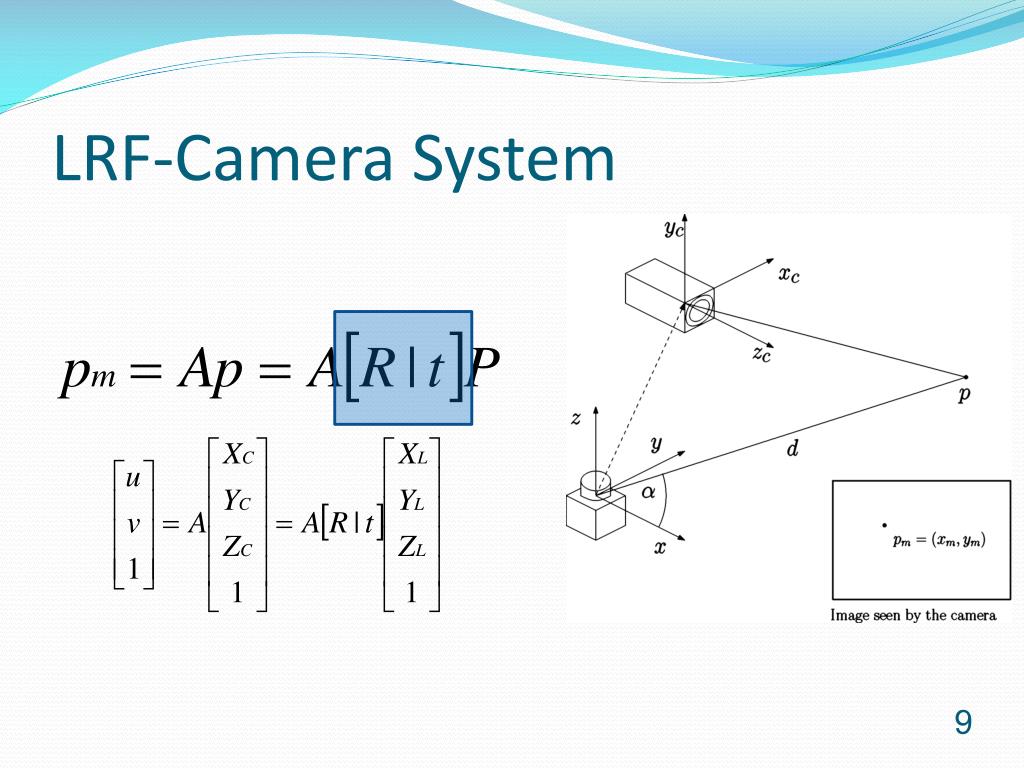 LRF-Camera System

$p_m = Ap = A[R \mid t]P$

$\begin{bmatrix} u \\ v \\ 1 \end{bmatrix} = A \begin{bmatrix} X_C \\ Y_C \\ Z_C \\ 1 \end{bmatrix} = A[R \mid t] \begin{bmatrix} X_L \\ Y_L \\ Z_L \\ 1 \end{bmatrix}$

$y_c$

$x_c$

$z_c$

$p$

$z$

$y$

$d$

$\alpha$

$x$

$p_m = (x_m, y_m)$

Image seen by the camera

9